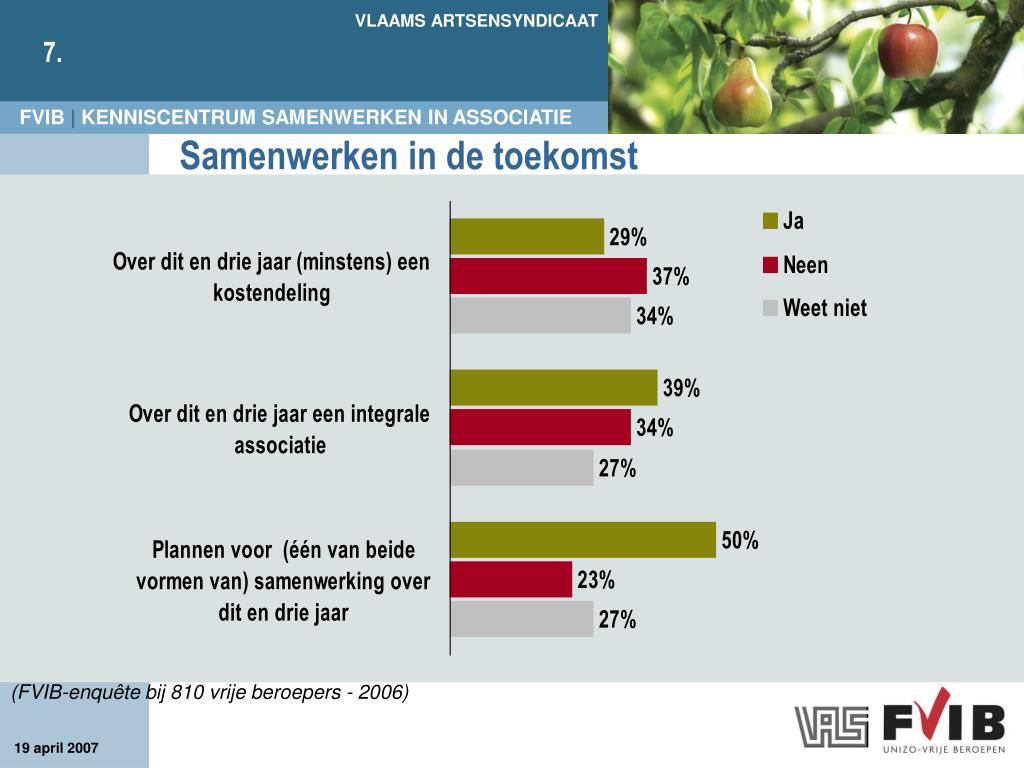 VLAAMS ARTSENSYNDICAAT

7.

FVIB | KENNISCENTRUM SAMENWERKEN IN ASSOCIATIE

Samenwerken in de toekomst

Ja
Neen
Weet niet

Over dit en drie jaar (minstens) een kostendeling
29%
37%
34%

Over dit en drie jaar een integrale associatie
39%
34%
27%

Plannen voor (één van beide vormen van) samenwerking over dit en drie jaar
50%
23%
27%

(FVIB-enquête bij 810 vrije beroepers - 2006)

19 april 2007

VAS FVIB UNIZO-VRIJE BEROEPEN